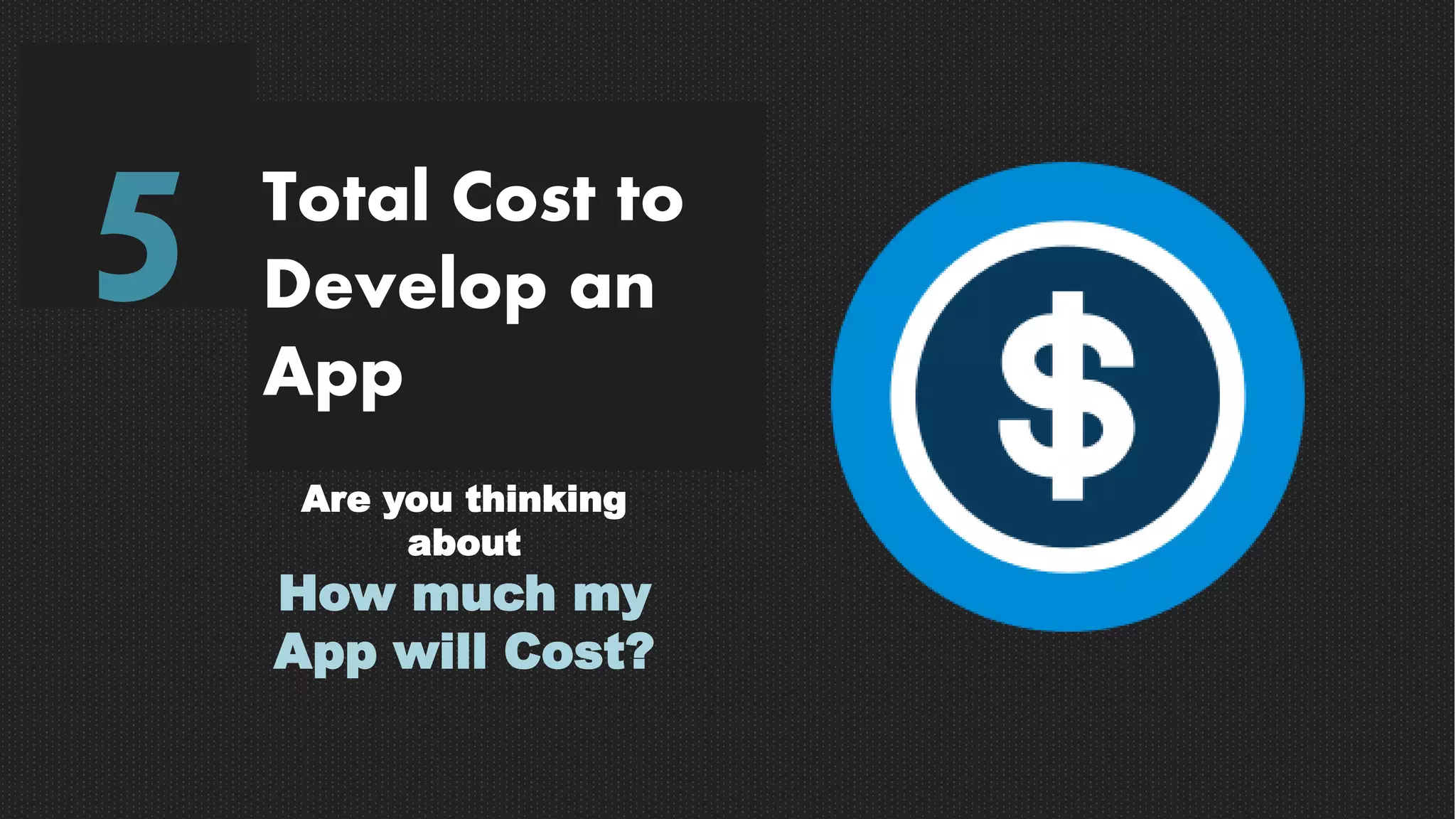 5

Total Cost to Develop an App

Are you thinking about

How much my App will Cost?

$